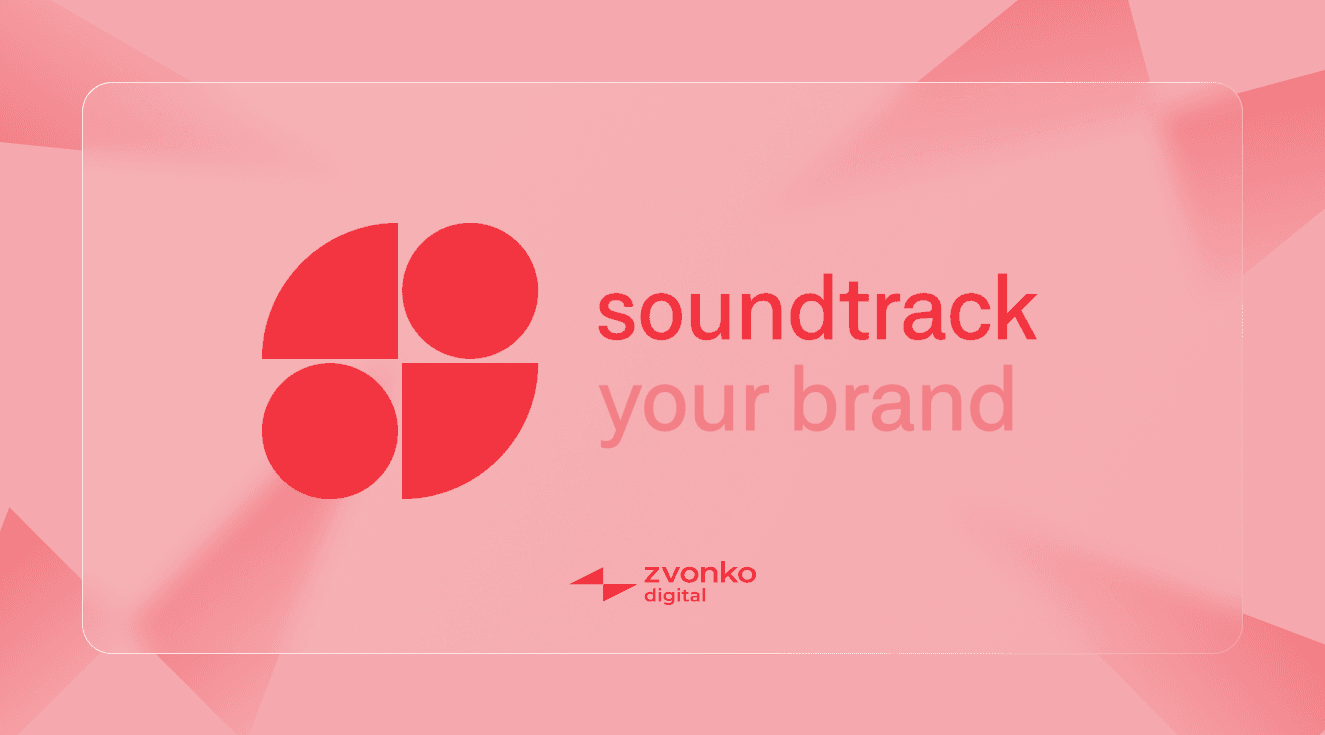 soundtrack
your brand

zvonko
digital